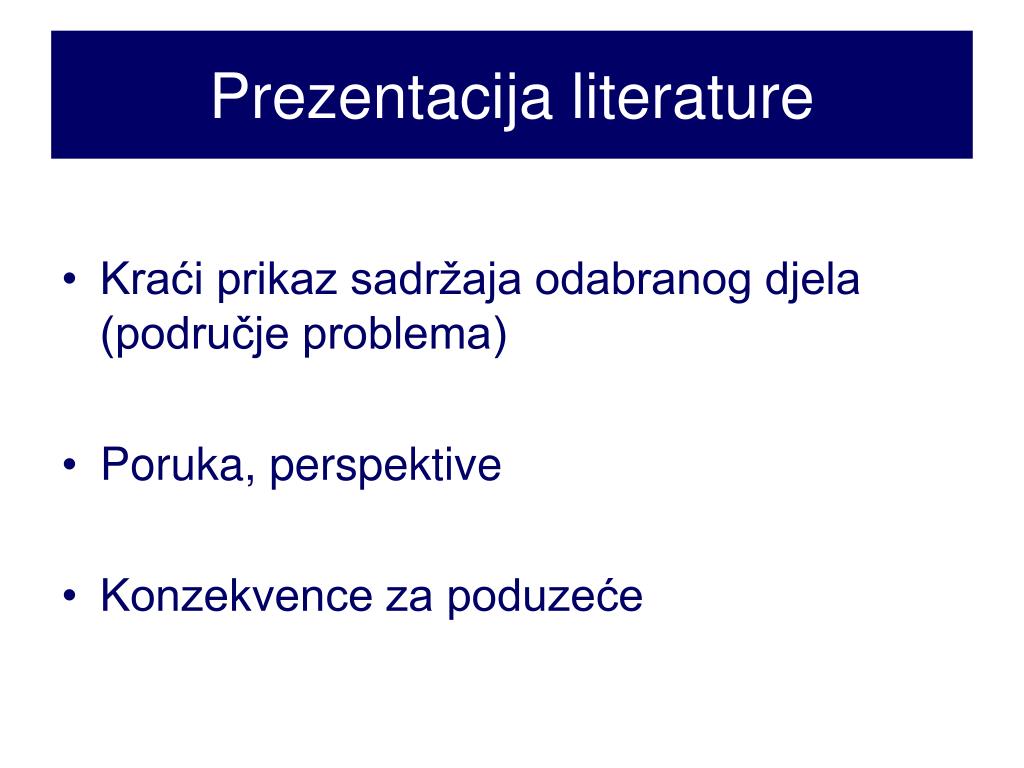 Prezentacija literature

• Kraći prikaz sadržaja odabranog djela (područje problema)

• Poruka, perspektive

• Konzekvence za poduzeće